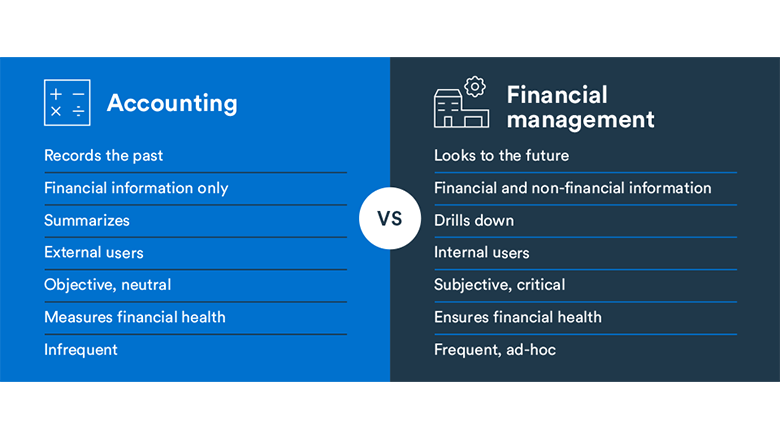 Accounting

Records the past

Financial information only

Summarizes

External users

Objective, neutral

Measures financial health

Infrequent

VS

Financial management

Looks to the future

Financial and non-financial information

Drills down

Internal users

Subjective, critical

Ensures financial health

Frequent, ad-hoc